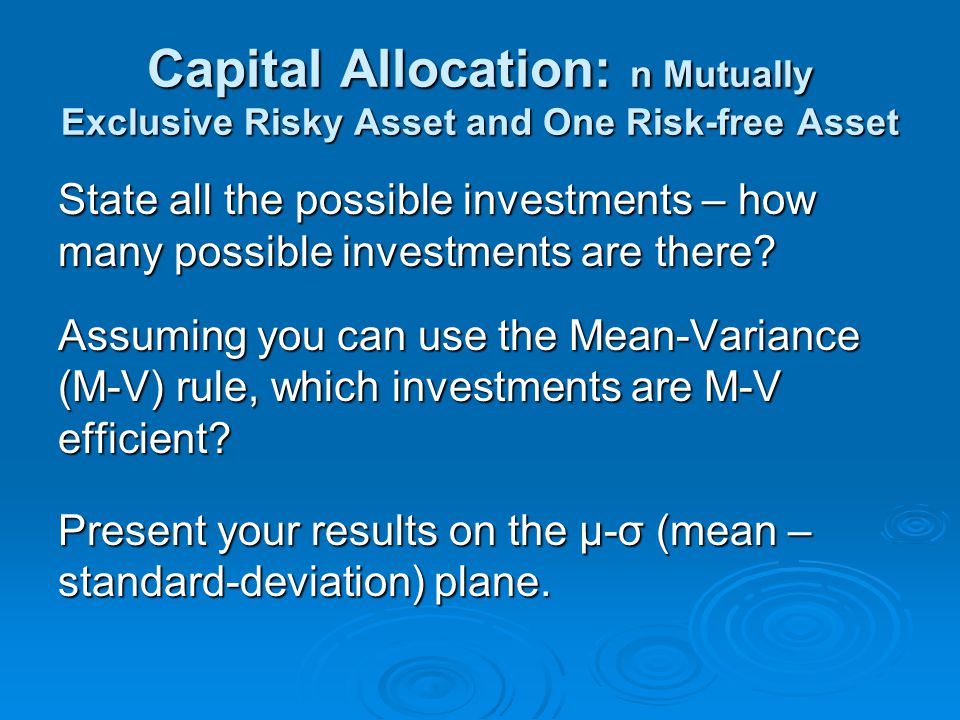 Capital Allocation: n Mutually Exclusive Risky Asset and One Risk-free Asset

State all the possible investments – how many possible investments are there?

Assuming you can use the Mean-Variance (M-V) rule, which investments are M-V efficient?

Present your results on the μ-σ (mean – standard-deviation) plane.